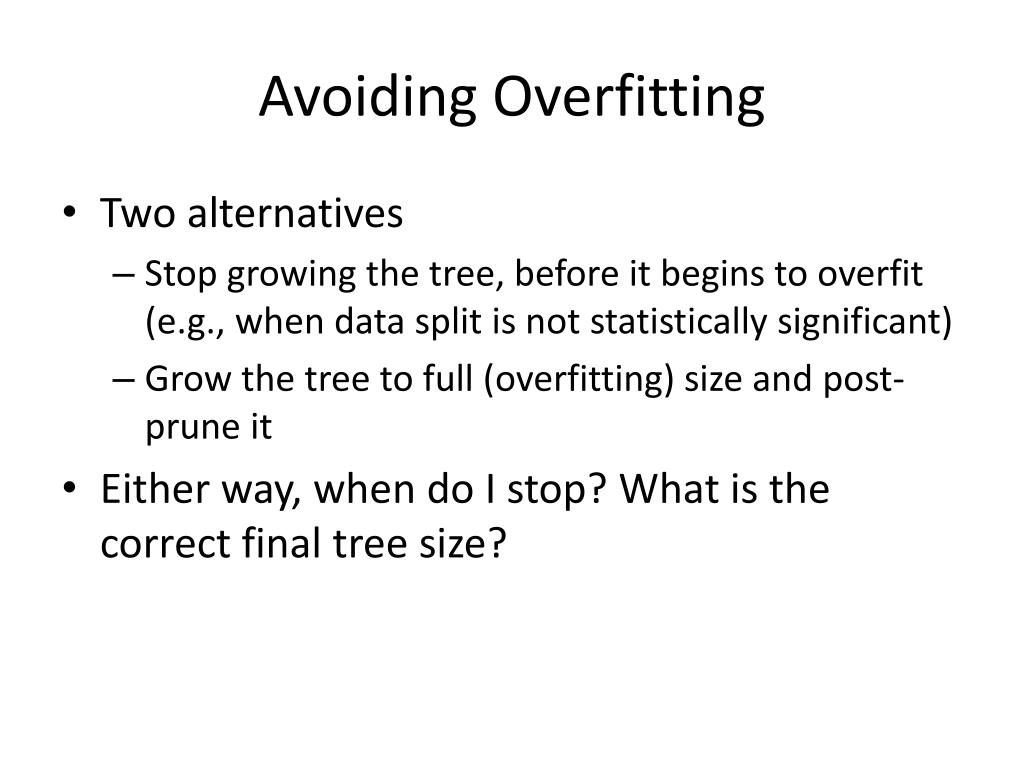 Avoiding Overfitting

• Two alternatives
– Stop growing the tree, before it begins to overfit (e.g., when data split is not statistically significant)
– Grow the tree to full (overfitting) size and post-prune it
• Either way, when do I stop? What is the correct final tree size?